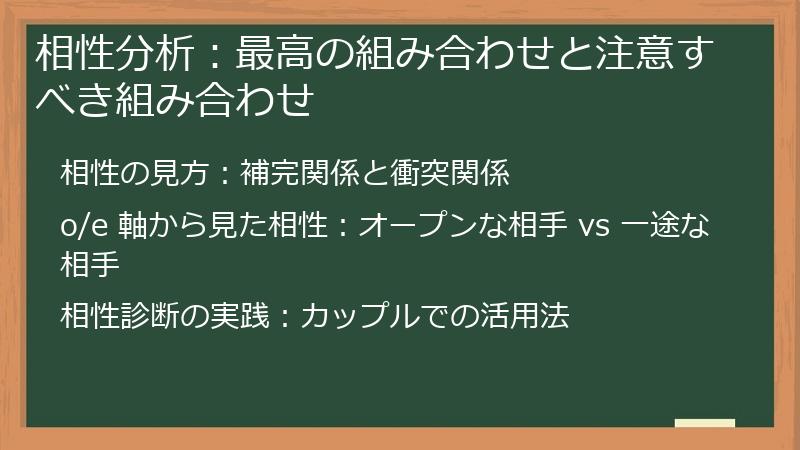 相性分析：最高の組み合わせと注意すべき組み合わせ

相性の見方：補完関係と衝突関係

o/e 軸から見た相性：オープンな相手 vs 一途な相手

相性診断の実践：カップルでの活用法